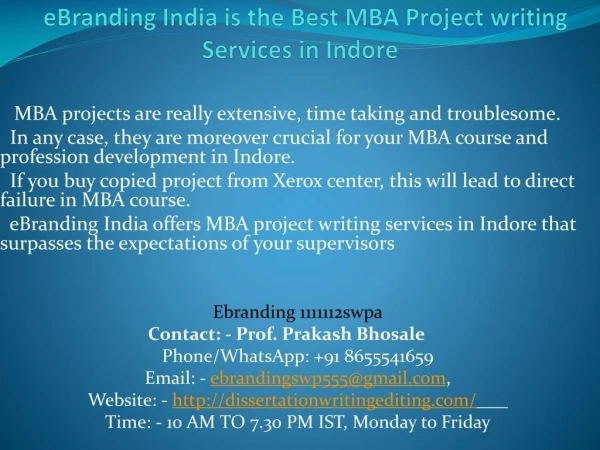 eBranding India is the Best MBA Project writing Services in Indore

MBA projects are really extensive, time taking and troublesome.

In any case, they are moreover crucial for your MBA course and profession development in Indore.

If you buy copied project from Xerox center, this will lead to direct failure in MBA course.

eBranding India offers MBA project writing services in Indore that surpasses the expectations of your supervisors

Ebranding 1111112swpa
Contact: - Prof. Prakash Bhosale
Phone/WhatsApp: +91 8655541659
Email: - ebrandingswp555@gmail.com,
Website: - http://dissertationwritingediting.com/
Time: - 10 AM TO 7.30 PM IST, Monday to Friday